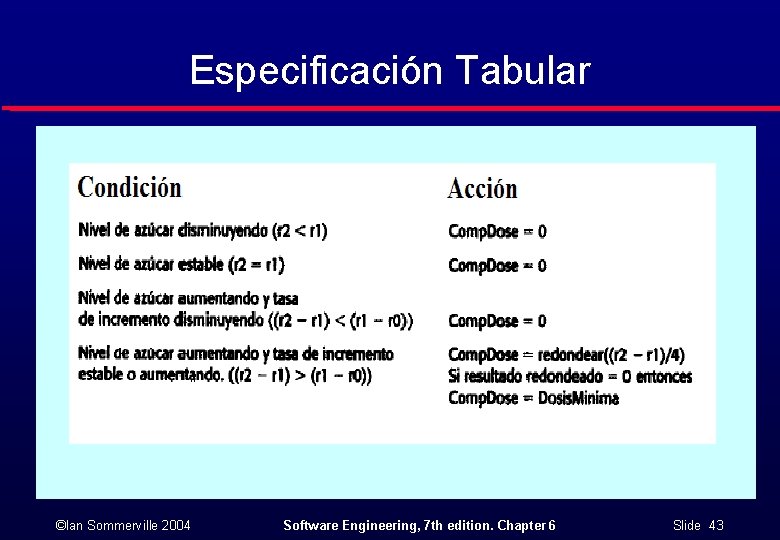 Especificación Tabular

| Condición | Acción |
|---|---|
| Nivel de azúcar disminuyendo (r2 < r1) | CompDose = 0 |
| Nivel de azúcar estable (r2 = r1) | CompDose = 0 |
| Nivel de azúcar aumentando y tasa de incremento disminuyendo ((r2 − r1) < (r1 − r0)) | CompDose = 0 |
| Nivel de azúcar aumentando y tasa de incremento estable o aumentando. ((r2 − r1) > (r1 − r0)) | CompDose = redondear((r2 − r1)/4) Si resultado redondeado = 0 entonces CompDose = DosisMinima |

©Ian Sommerville 2004 Software Engineering, 7th edition. Chapter 6 Slide 43